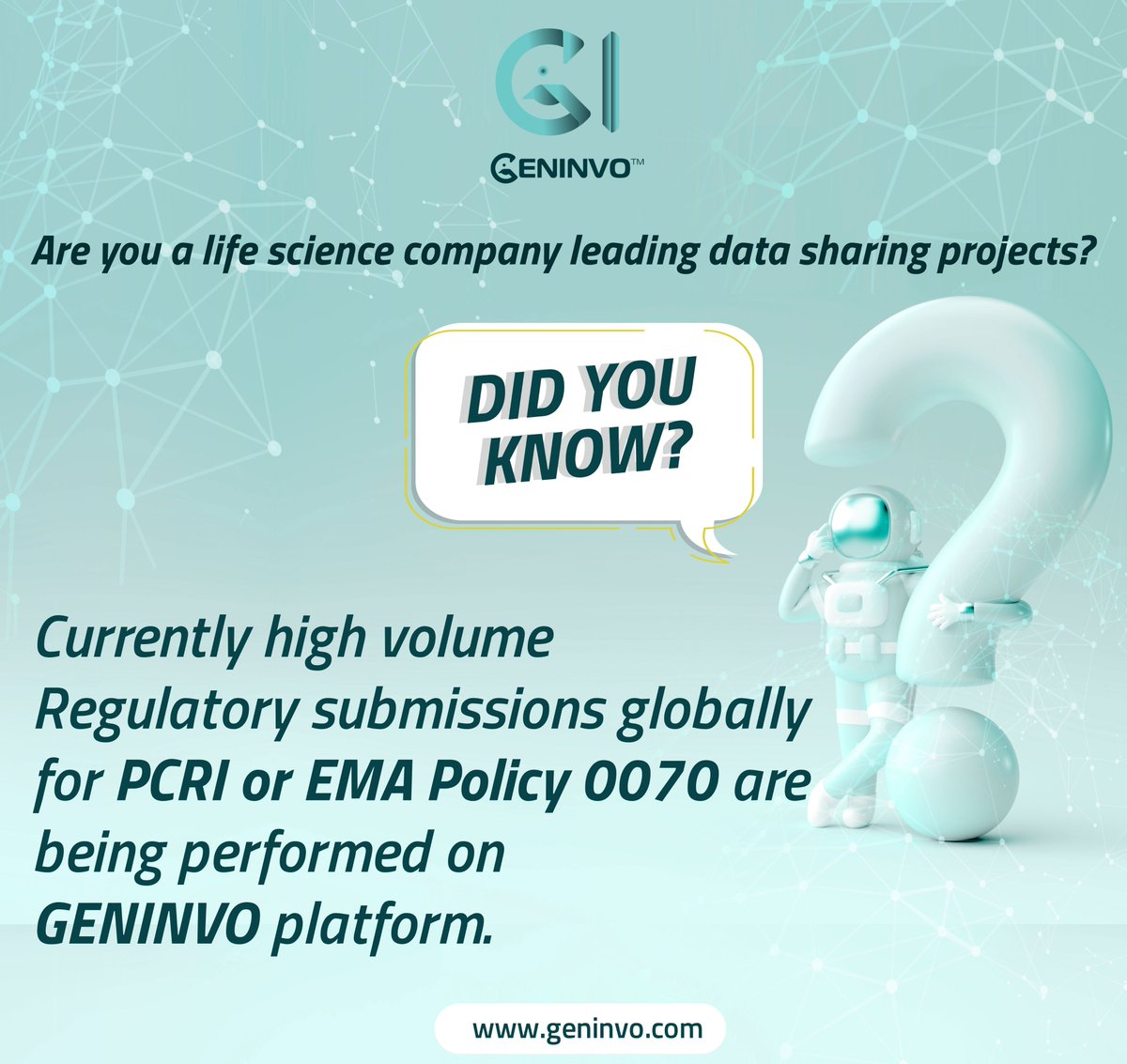 GENINVO™

Are you a life science company leading data sharing projects?

DID YOU KNOW?

Currently high volume Regulatory submissions globally for PCRI or EMA Policy 0070 are being performed on GENINVO platform.

www.geninvo.com